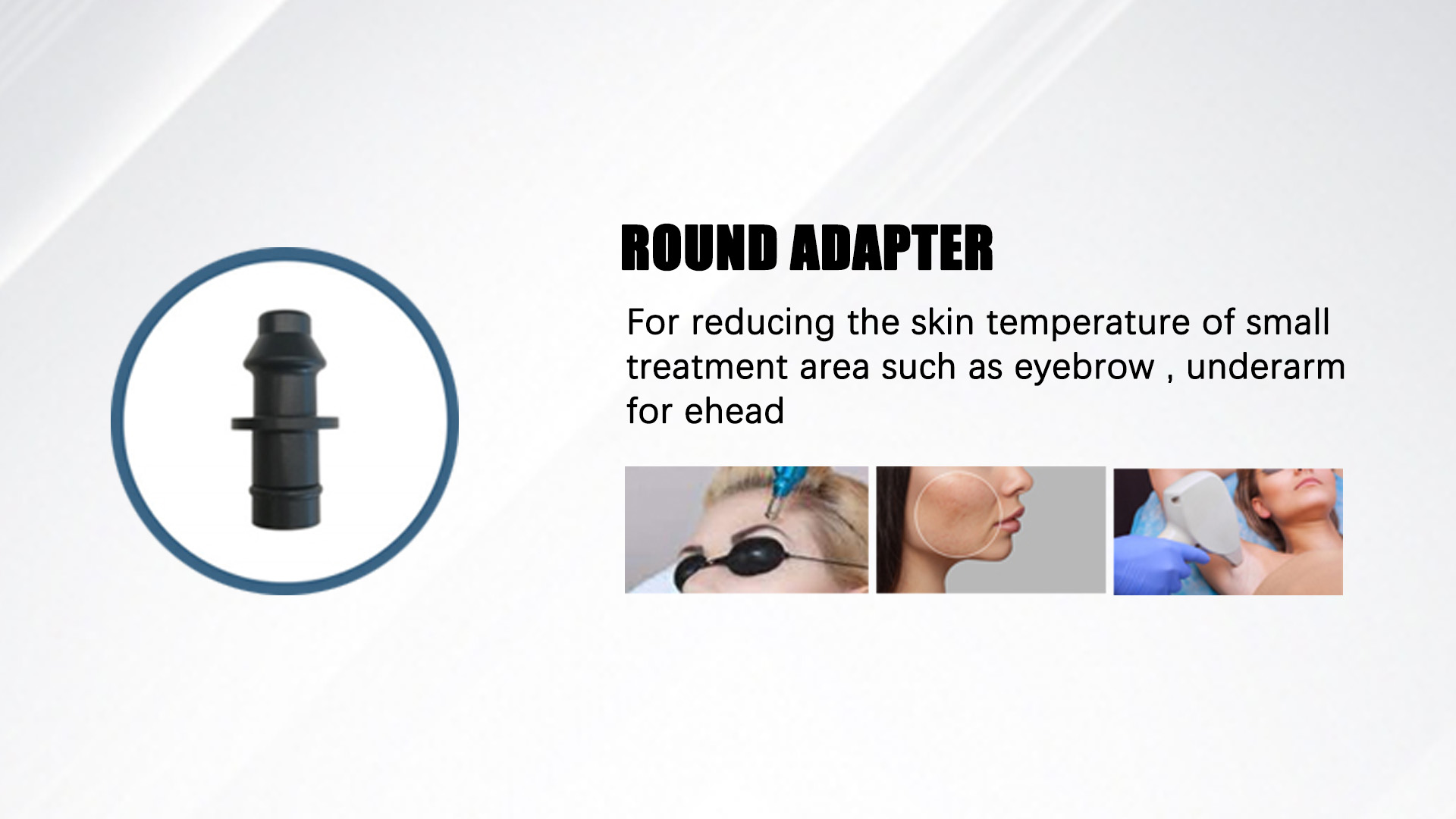 ROUND ADAPTER

For reducing the skin temperature of small treatment area such as eyebrow , underarm for ehead